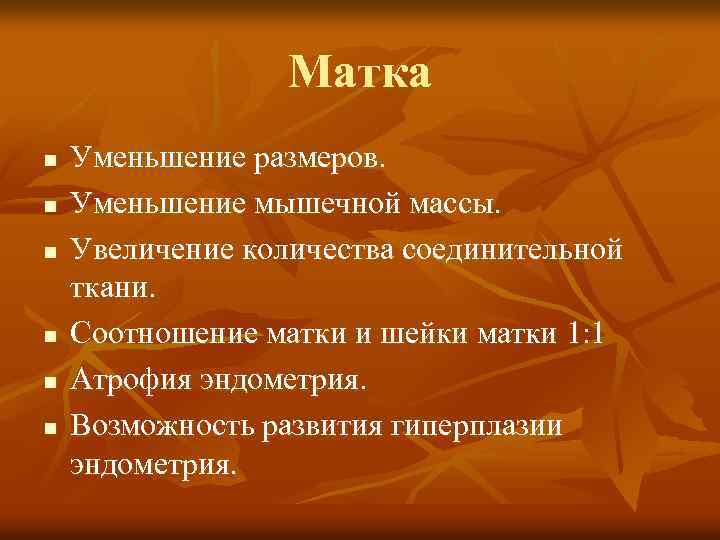 Матка

- Уменьшение размеров.
- Уменьшение мышечной массы.
- Увеличение количества соединительной ткани.
- Соотношение матки и шейки матки 1:1
- Атрофия эндометрия.
- Возможность развития гиперплазии эндометрия.